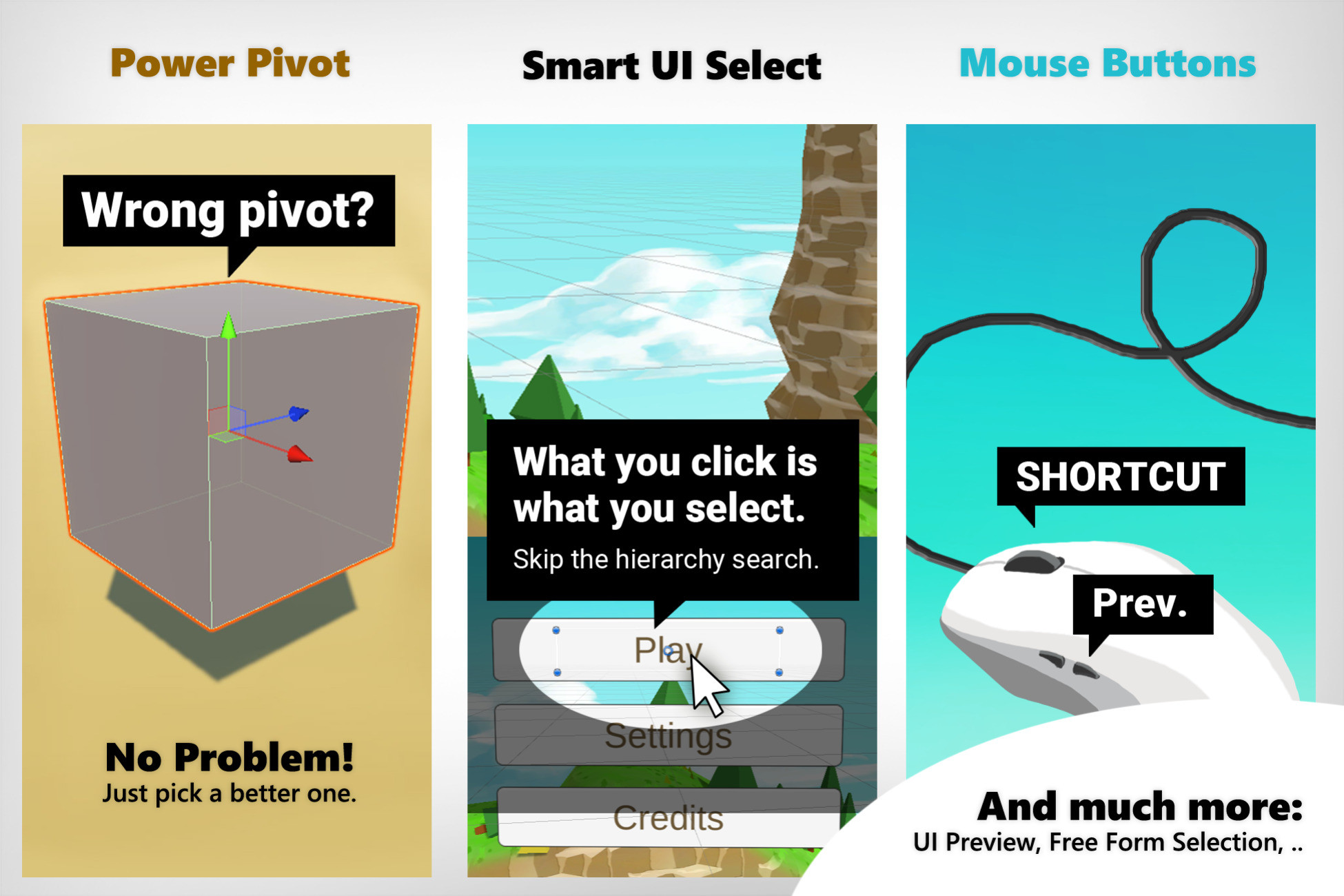 Power Pivot

Wrong pivot?

No Problem!
Just pick a better one.

Smart UI Select

What you click is what you select.
Skip the hierarchy search.

Play

Settings

Credits

Mouse Buttons

SHORTCUT

Prev.

And much more:
UI Preview, Free Form Selection, ..